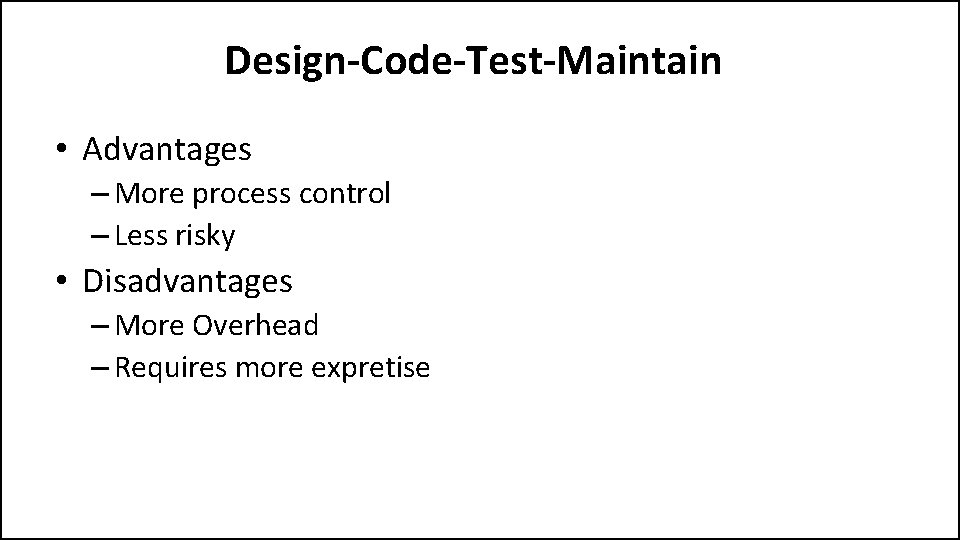 Design-Code-Test-Maintain

• Advantages
– More process control
– Less risky
• Disadvantages
– More Overhead
– Requires more expretise